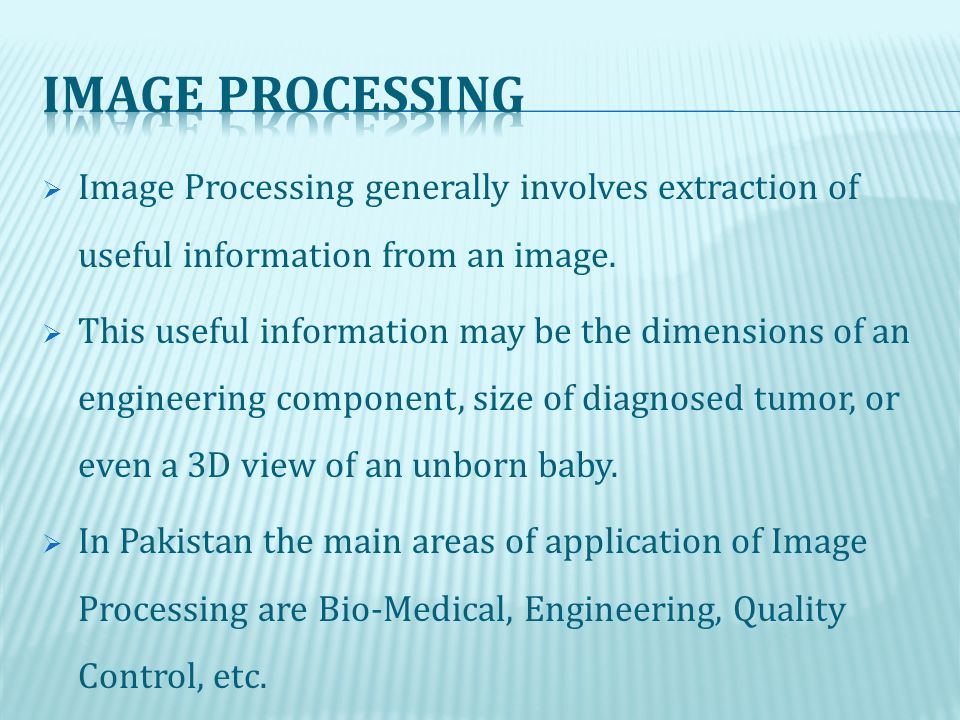 IMAGE PROCESSING

➢ Image Processing generally involves extraction of useful information from an image.

➢ This useful information may be the dimensions of an engineering component, size of diagnosed tumor, or even a 3D view of an unborn baby.

➢ In Pakistan the main areas of application of Image Processing are Bio-Medical, Engineering, Quality Control, etc.